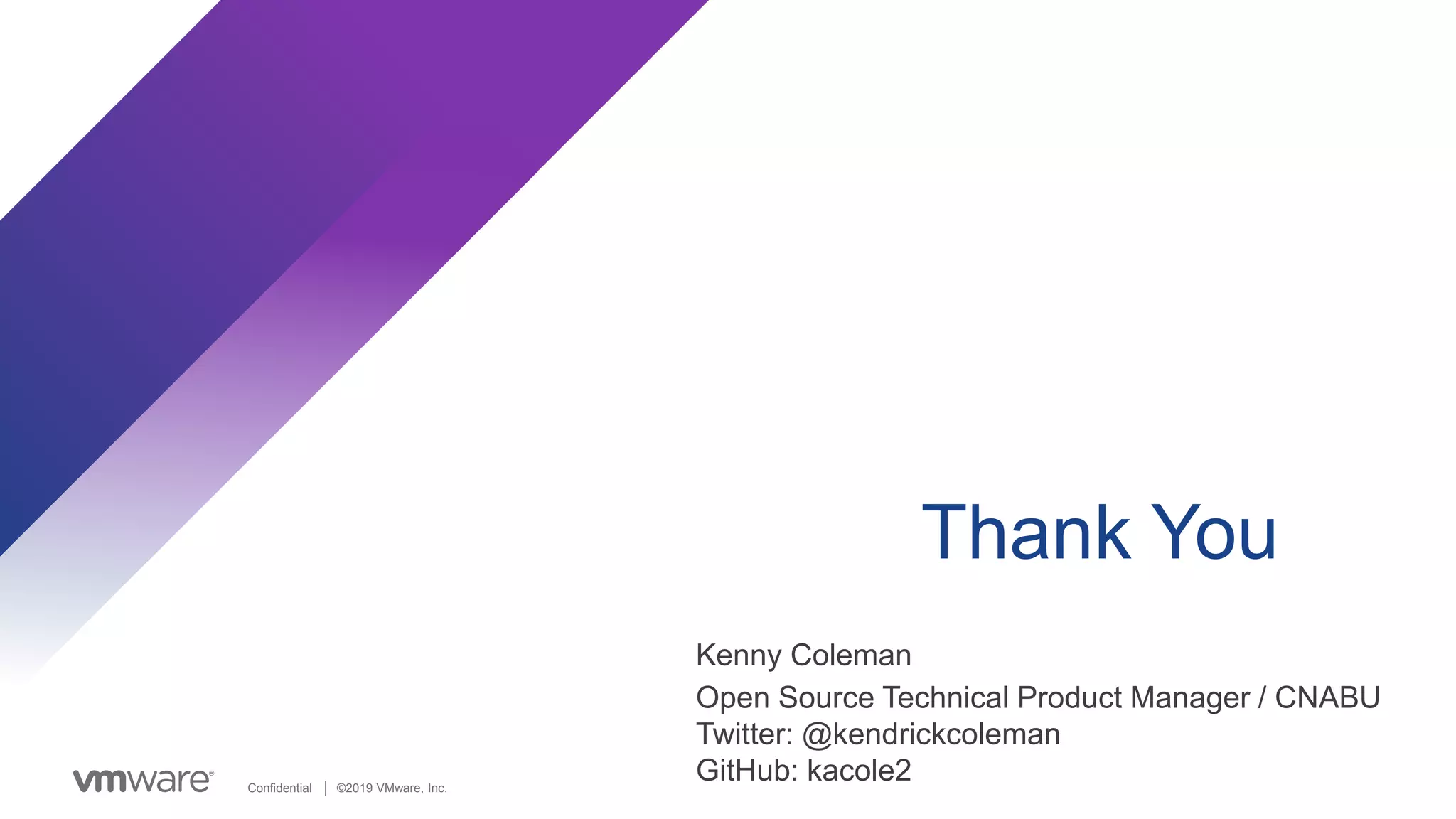 Thank You

Kenny Coleman

Open Source Technical Product Manager / CNABU
Twitter: @kendrickcoleman
GitHub: kacole2

vmware®

Confidential | ©2019 VMware, Inc.